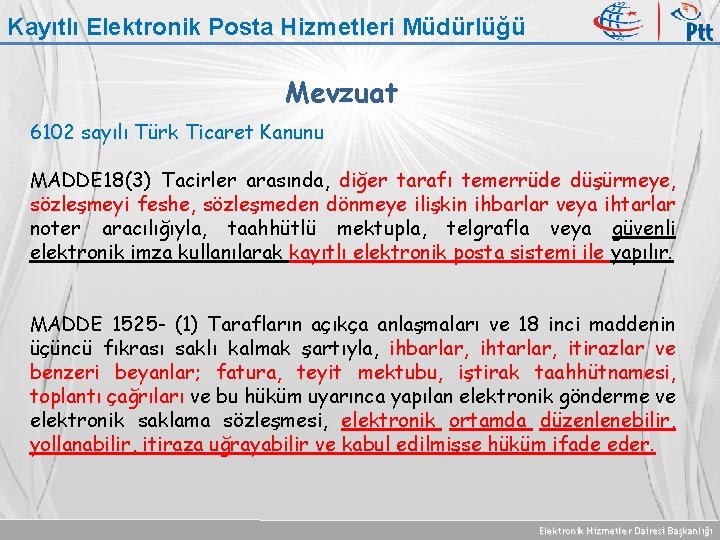 Kayıtlı Elektronik Posta Hizmetleri Müdürlüğü

Ptt

Mevzuat

6102 sayılı Türk Ticaret Kanunu

MADDE18(3) Tacirler arasında, diğer tarafı temerrüde düşürmeye, sözleşmeyi feshe, sözleşmeden dönmeye ilişkin ihbarlar veya ihtarlar noter aracılığıyla, taahhütlü mektupla, telgrafla veya güvenli elektronik imza kullanılarak kayıtlı elektronik posta sistemi ile yapılır.

MADDE 1525- (1) Tarafların açıkça anlaşmaları ve 18 inci maddenin üçüncü fıkrası saklı kalmak şartıyla, ihbarlar, ihtarlar, itirazlar ve benzeri beyanlar; fatura, teyit mektubu, iştirak taahhütnamesi, toplantı çağrıları ve bu hüküm uyarınca yapılan elektronik gönderme ve elektronik saklama sözleşmesi, elektronik ortamda düzenlenebilir, yollanabilir, itiraza uğrayabilir ve kabul edilmişse hüküm ifade eder.

Elektronik Hizmetler Dairesi Başkanlığı